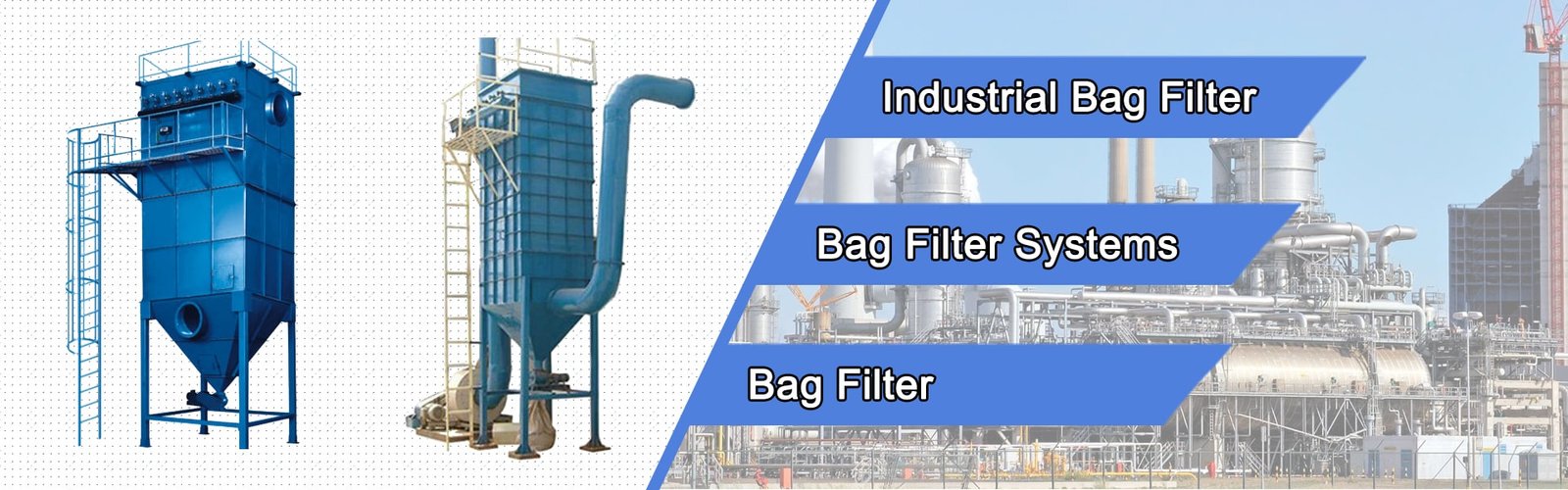 Industrial Bag Filter

Bag Filter Systems

Bag Filter